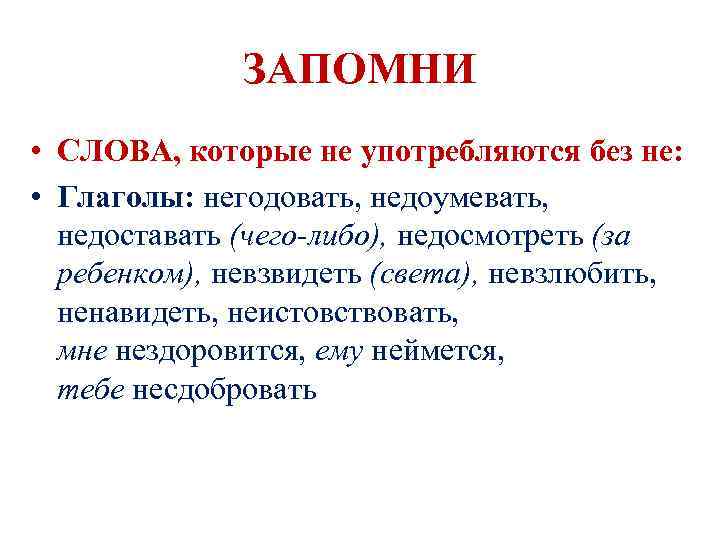 ЗАПОМНИ

• СЛОВА, которые не употребляются без не:

• Глаголы: негодовать, недоумевать, недоставать (чего-либо), недосмотреть (за ребенком), невзвидеть (света), невзлюбить, ненавидеть, неистовствовать, мне нездоровится, ему неймется, тебе несдобровать